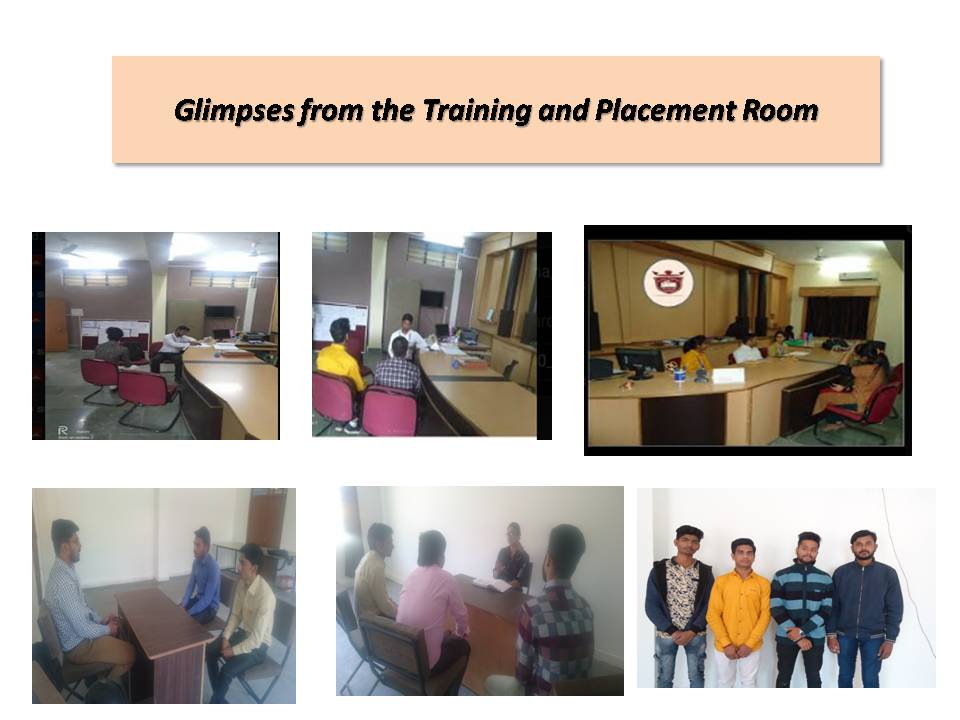 Glimpses from the Training and Placement Room